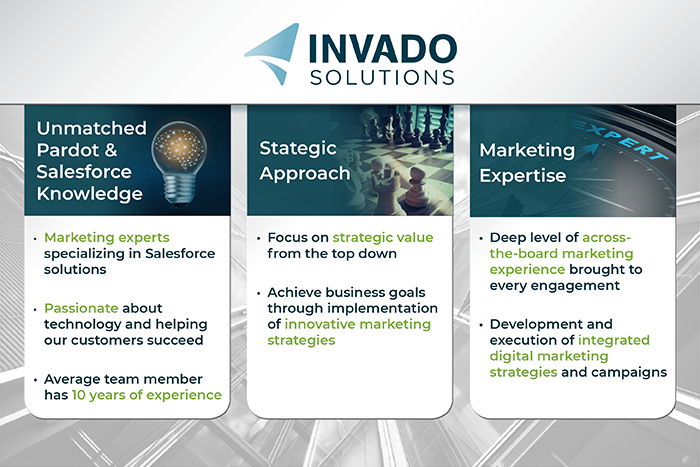 INVADO
SOLUTIONS

Unmatched Pardot & Salesforce Knowledge

• Marketing experts specializing in Salesforce solutions

• Passionate about technology and helping our customers succeed

• Average team member has 10 years of experience

Stategic Approach

• Focus on strategic value from the top down

• Achieve business goals through implementation of innovative marketing strategies

Marketing Expertise

EXPERT

• Deep level of across-the-board marketing experience brought to every engagement

• Development and execution of integrated digital marketing strategies and campaigns